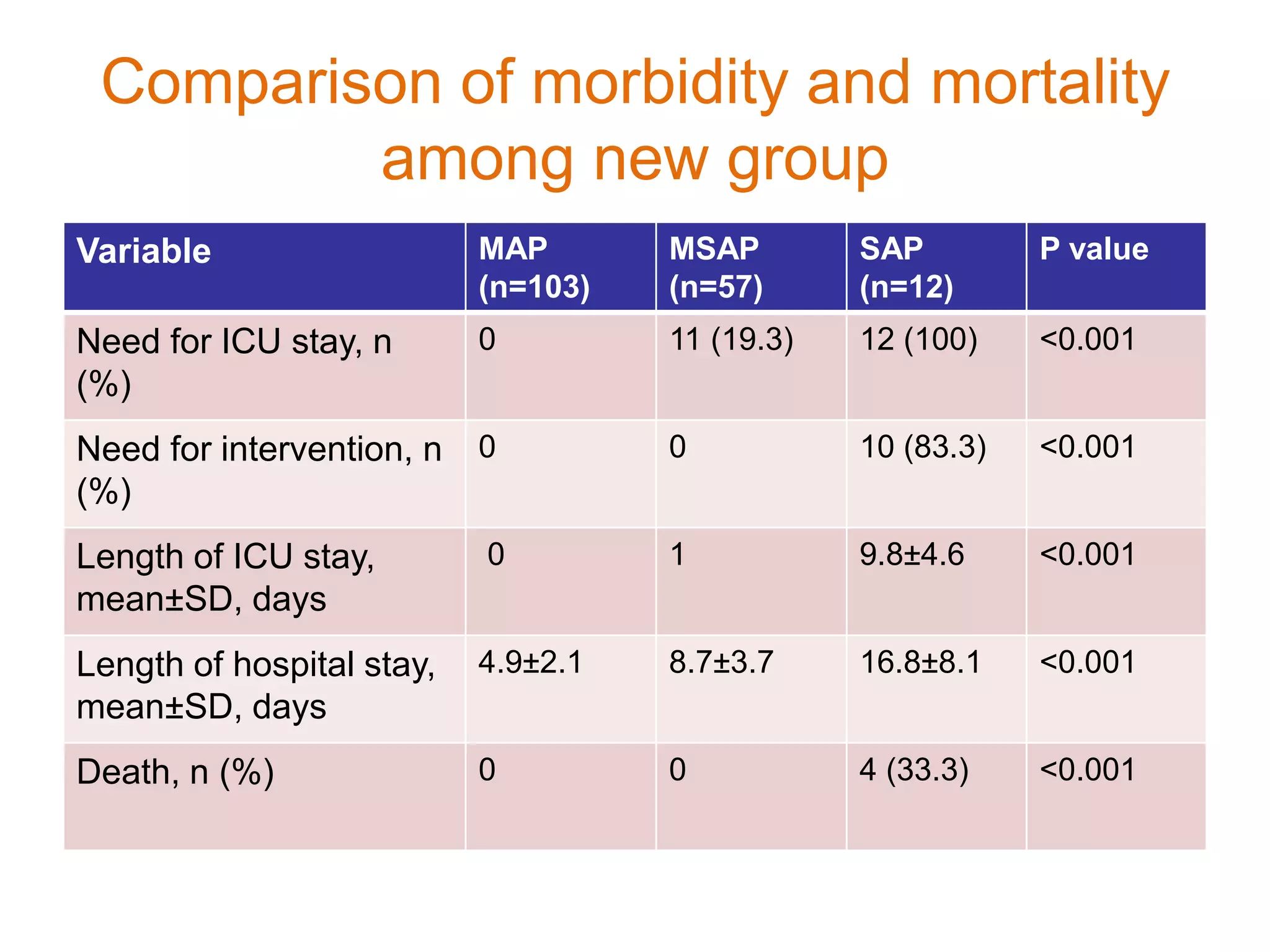 Comparison of morbidity and mortality among new group

| Variable | MAP (n=103) | MSAP (n=57) | SAP (n=12) | P value |
|---|---|---|---|---|
| Need for ICU stay, n (%) | 0 | 11 (19.3) | 12 (100) | <0.001 |
| Need for intervention, n (%) | 0 | 0 | 10 (83.3) | <0.001 |
| Length of ICU stay, mean±SD, days | 0 | 1 | 9.8±4.6 | <0.001 |
| Length of hospital stay, mean±SD, days | 4.9±2.1 | 8.7±3.7 | 16.8±8.1 | <0.001 |
| Death, n (%) | 0 | 0 | 4 (33.3) | <0.001 |